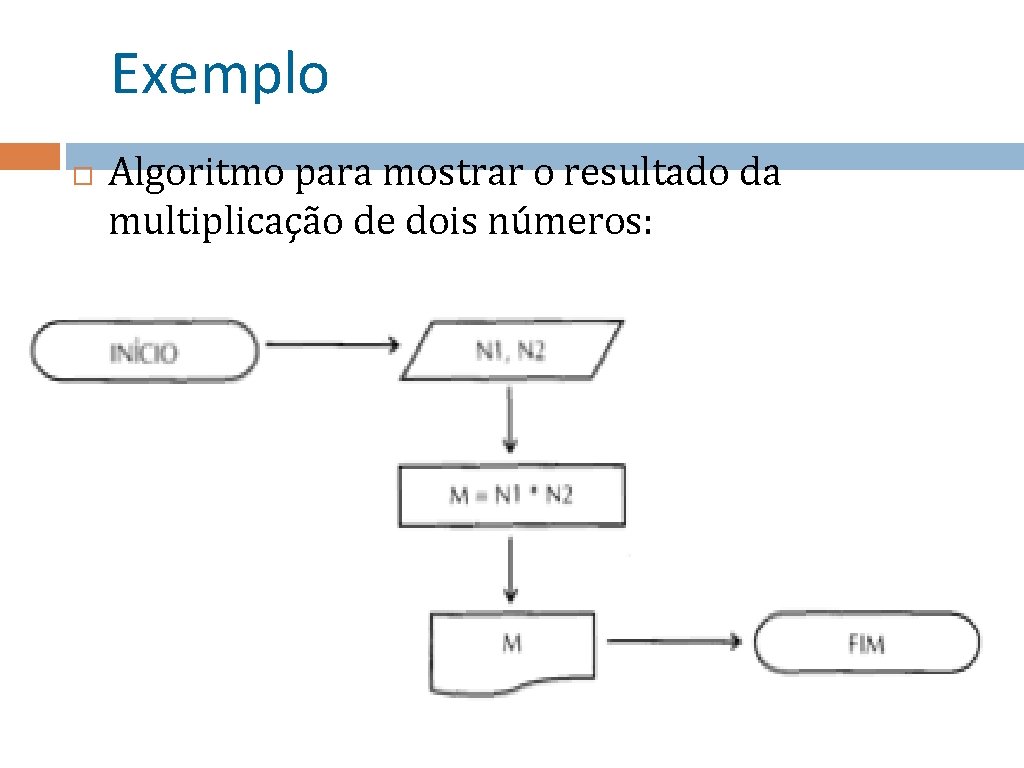 Exemplo

Algoritmo para mostrar o resultado da multiplicação de dois números:

INÍCIO

N1, N2

M = N1 * N2

M

FIM